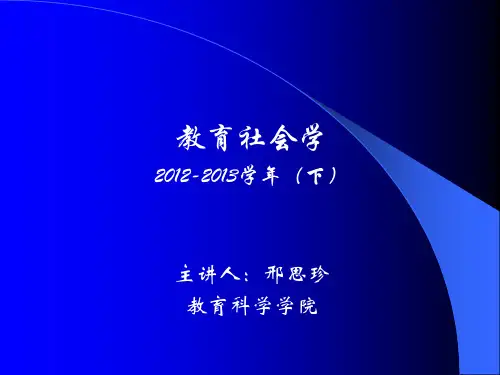 教育社会学

2012-2013学年（下）

主讲人：邢思珍

教育科学学院